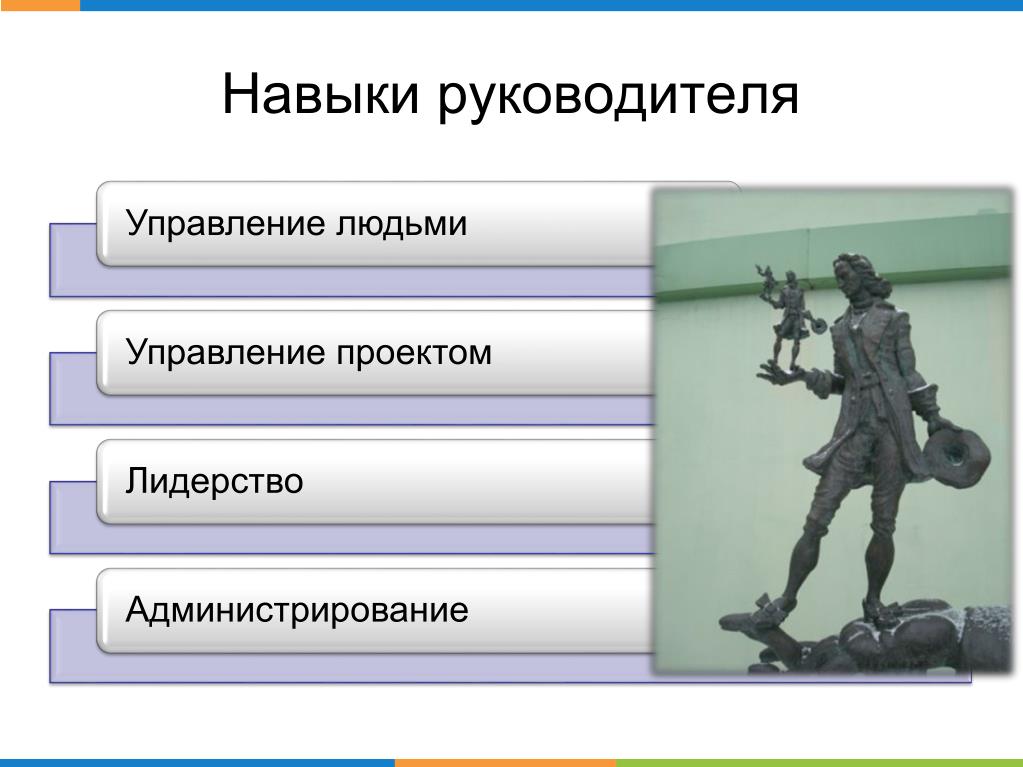 Навыки руководителя

Управление людьми

Управление проектом

Лидерство

Администрирование